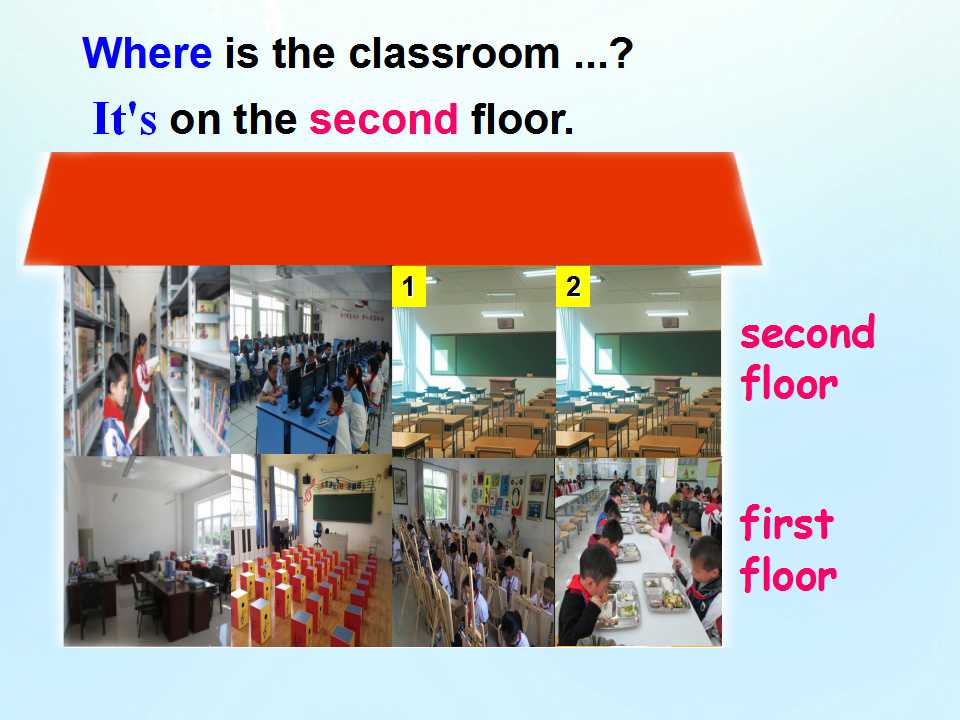 Where is the classroom ...?

It's on the second floor.

1

2

second floor

first floor